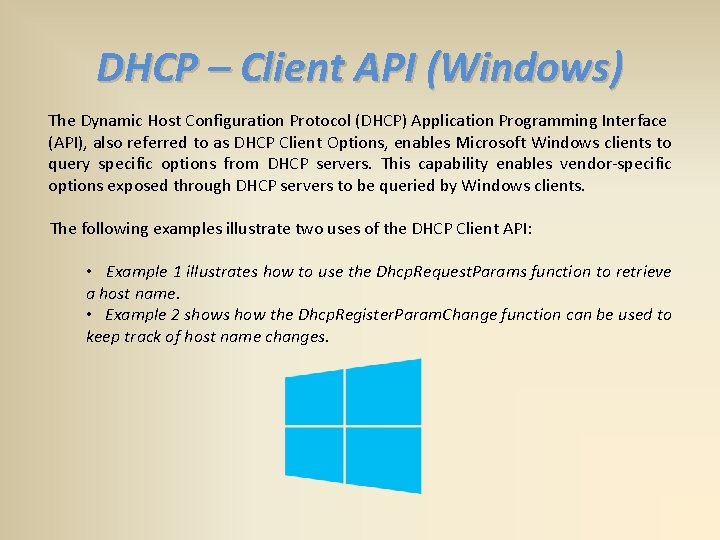 DHCP – Client API (Windows)

The Dynamic Host Configuration Protocol (DHCP) Application Programming Interface (API), also referred to as DHCP Client Options, enables Microsoft Windows clients to query specific options from DHCP servers. This capability enables vendor-specific options exposed through DHCP servers to be queried by Windows clients.

The following examples illustrate two uses of the DHCP Client API:

• Example 1 illustrates how to use the DhcpRequestParams function to retrieve a host name.
• Example 2 shows how the DhcpRegisterParamChange function can be used to keep track of host name changes.